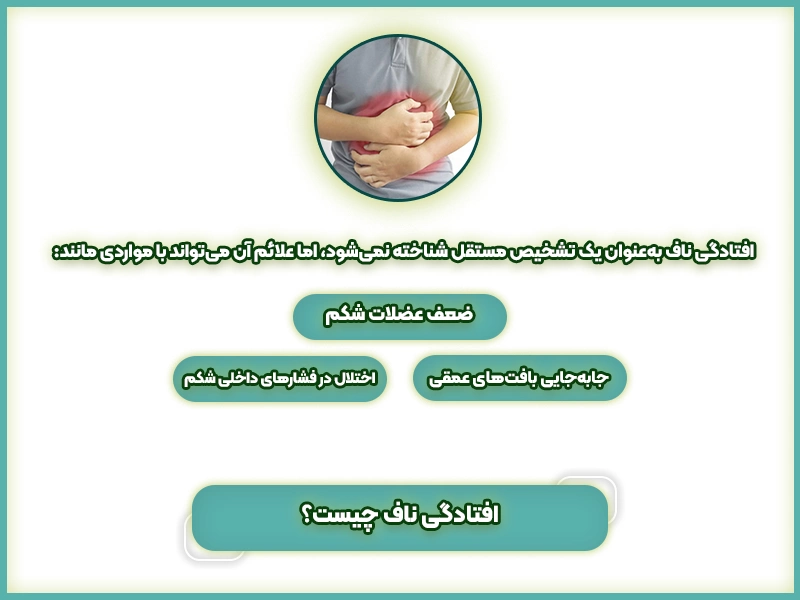 افتادگی ناف به‌عنوان یک تشخیص مستقل شناخته نمی‌شود، اما علائم آن می‌تواند با مواردی مانند:

ضعف عضلات شکم

جابه‌جایی بافت‌های عمقی

اختلال در فشارهای داخلی شکم

افتادگی ناف چیست؟